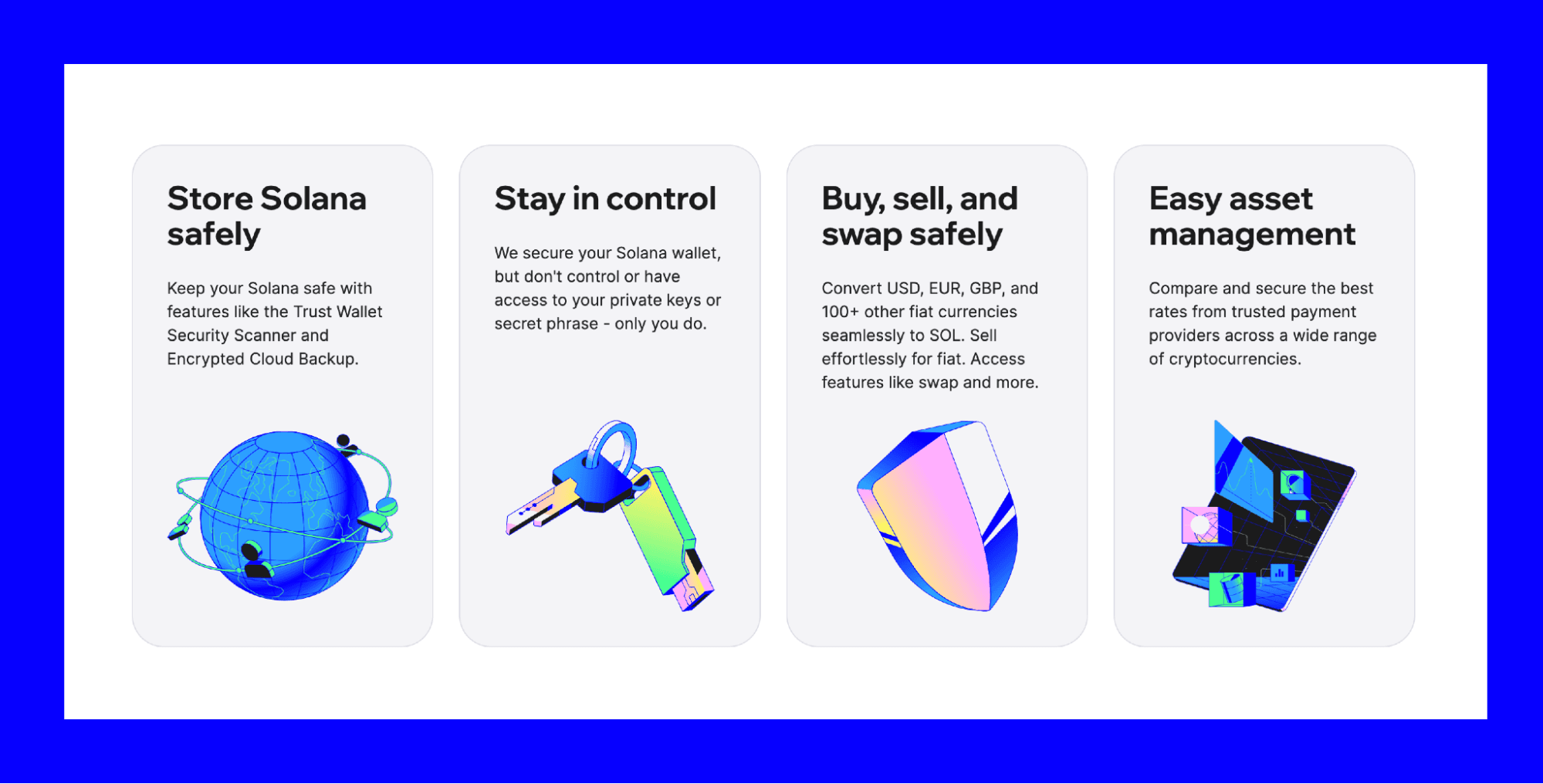 Store Solana safely

Keep your Solana safe with features like the Trust Wallet Security Scanner and Encrypted Cloud Backup.

Stay in control

We secure your Solana wallet, but don't control or have access to your private keys or secret phrase - only you do.

Buy, sell, and swap safely

Convert USD, EUR, GBP, and 100+ other fiat currencies seamlessly to SOL. Sell effortlessly for fiat. Access features like swap and more.

Easy asset management

Compare and secure the best rates from trusted payment providers across a wide range of cryptocurrencies.